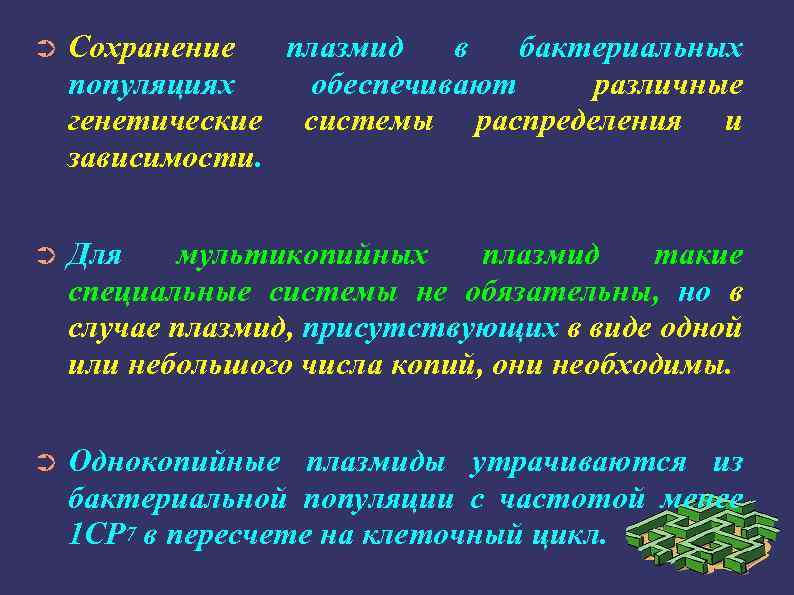 Сохранение плазмид в бактериальных популяциях обеспечивают различные генетические системы распределения и зависимости.

Для мультикопийных плазмид такие специальные системы не обязательны, но в случае плазмид, присутствующих в виде одной или небольшого числа копий, они необходимы.

Однокопийные плазмиды утрачиваются из бактериальной популяции с частотой менее 1СР$^7$ в пересчете на клеточный цикл.